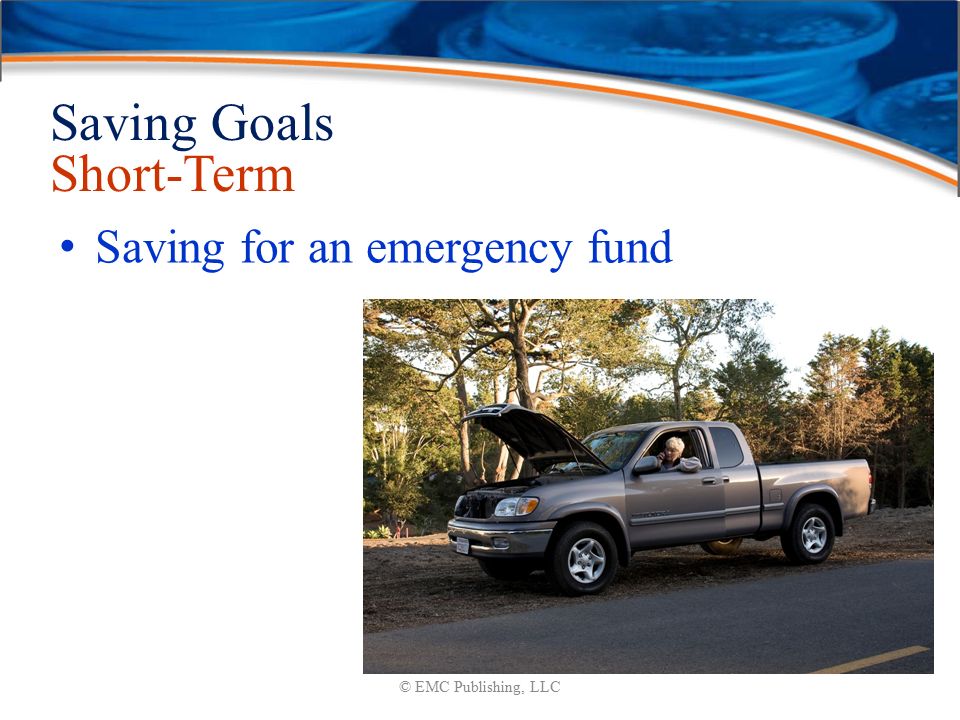 Saving Goals
Short-Term

• Saving for an emergency fund

© EMC Publishing, LLC